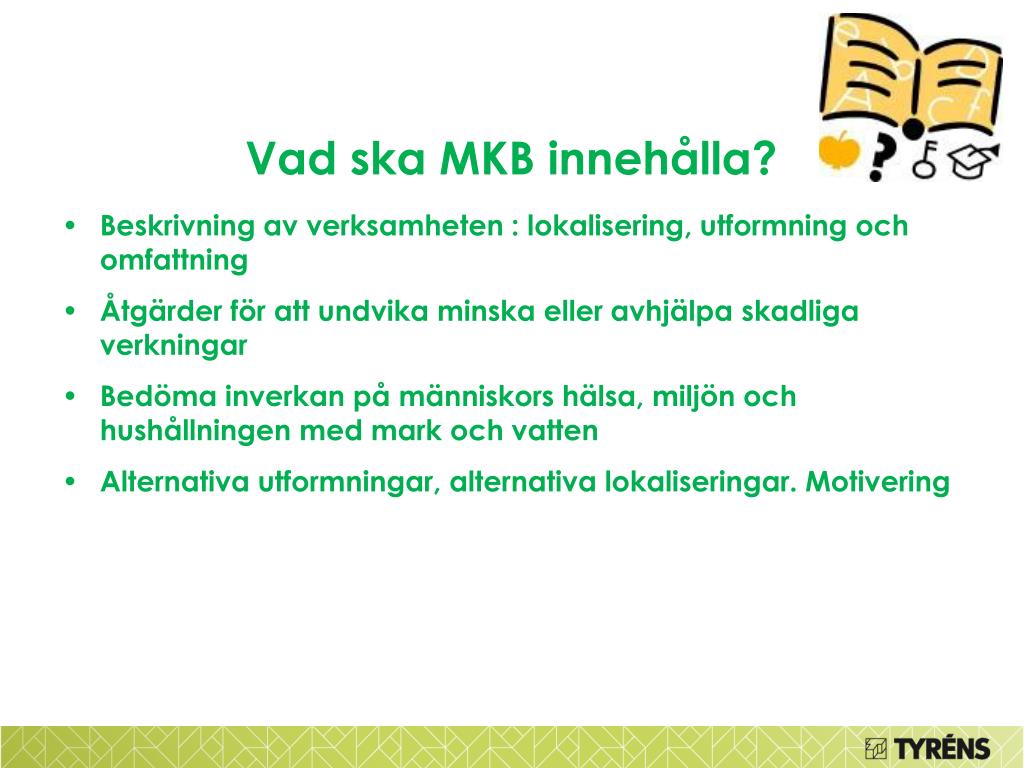 Vad ska MKB innehålla?

• Beskrivning av verksamheten : lokalisering, utformning och omfattning
• Åtgärder för att undvika minska eller avhjälpa skadliga verkningar
• Bedöma inverkan på människors hälsa, miljön och hushållningen med mark och vatten
• Alternativa utformningar, alternativa lokaliseringar. Motivering

TYRÉNS